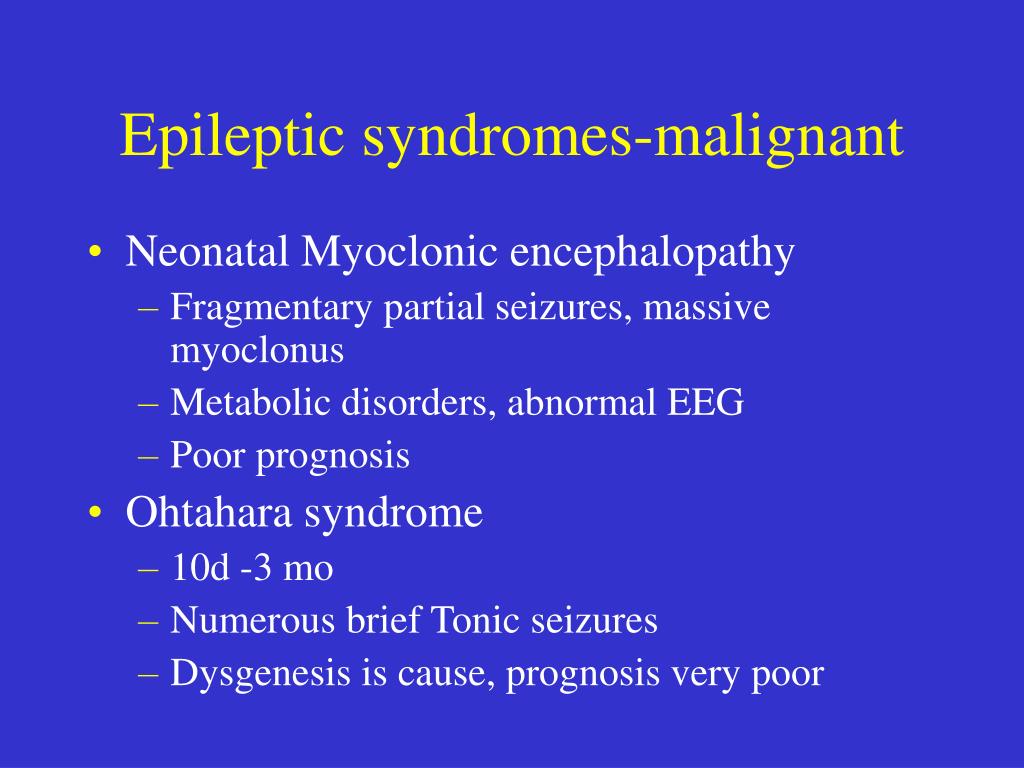 Epileptic syndromes-malignant

• Neonatal Myoclonic encephalopathy
 – Fragmentary partial seizures, massive myoclonus
 – Metabolic disorders, abnormal EEG
 – Poor prognosis
• Ohtahara syndrome
 – 10d -3 mo
 – Numerous brief Tonic seizures
 – Dysgenesis is cause, prognosis very poor